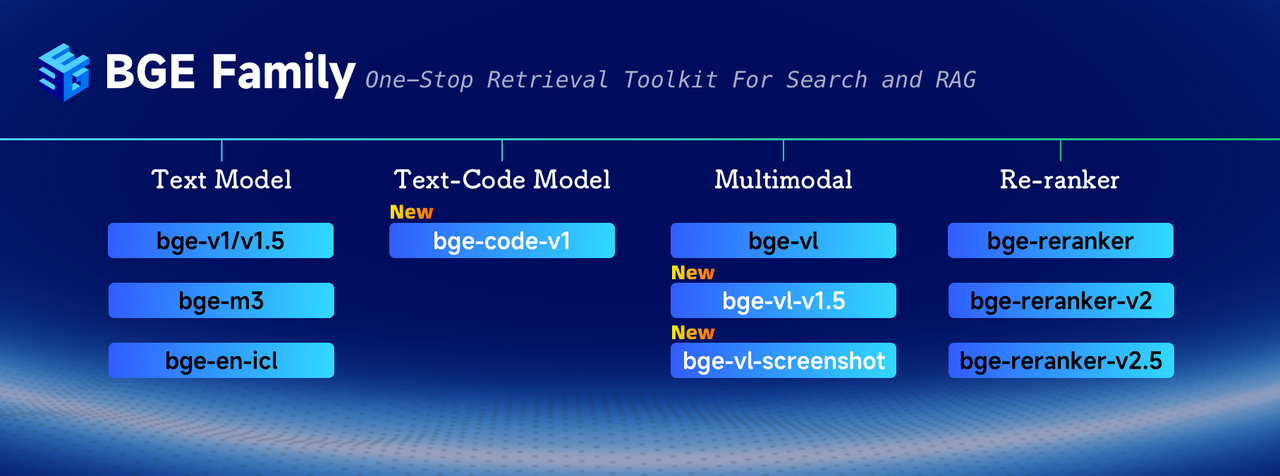 BGE Family One-Stop Retrieval Toolkit For Search and RAG

Text Model
bge-v1/v1.5
bge-m3
bge-en-icl

Text-Code Model
New
bge-code-v1

Multimodal
bge-vl
New
bge-vl-v1.5
New
bge-vl-screenshot

Re-ranker
bge-reranker
bge-reranker-v2
bge-reranker-v2.5